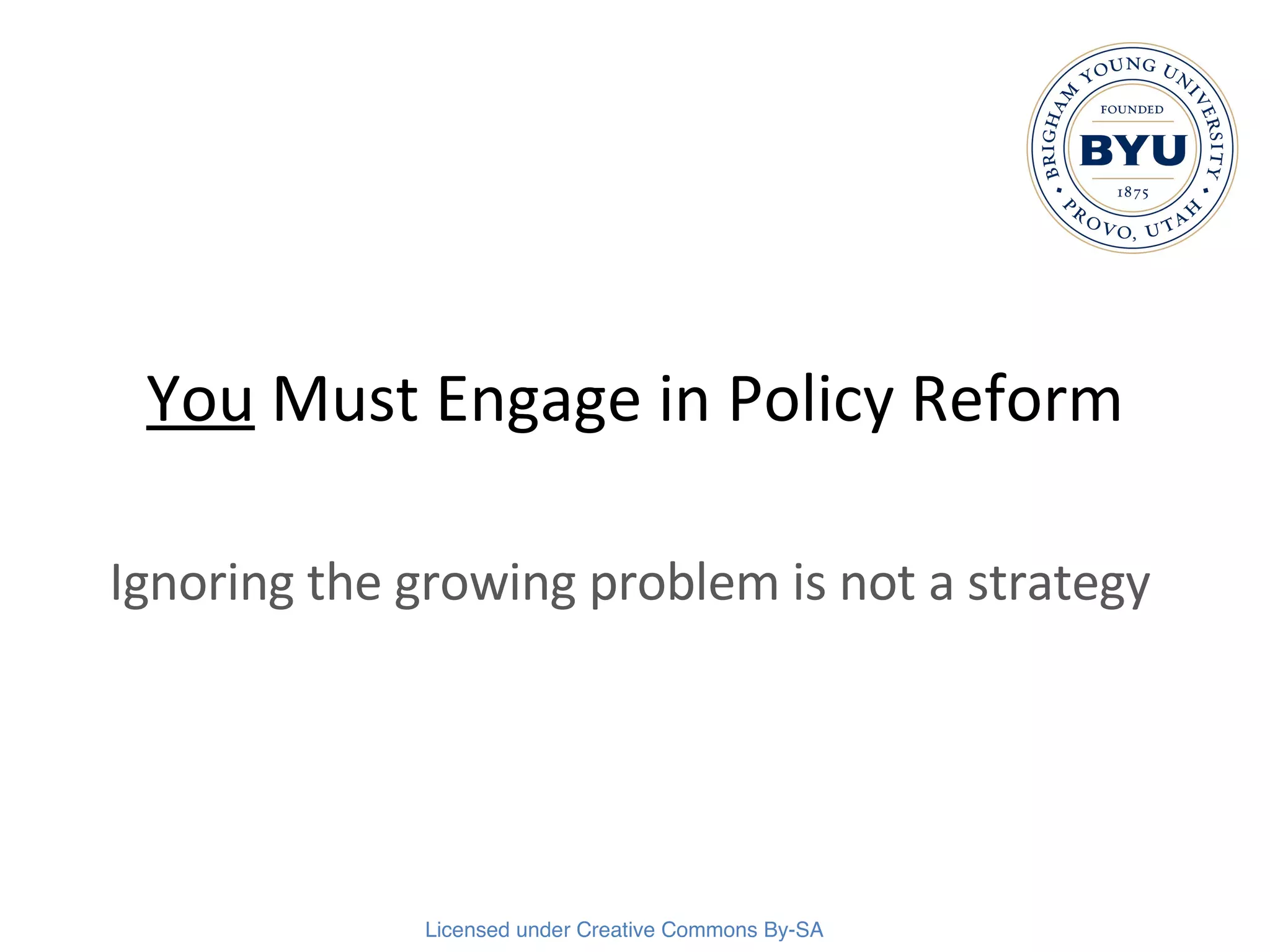 BRIGHAM YOUNG UNIVERSITY
FOUNDED
BYU
1875
PROVO, UTAH

You Must Engage in Policy Reform

Ignoring the growing problem is not a strategy

Licensed under Creative Commons By-SA